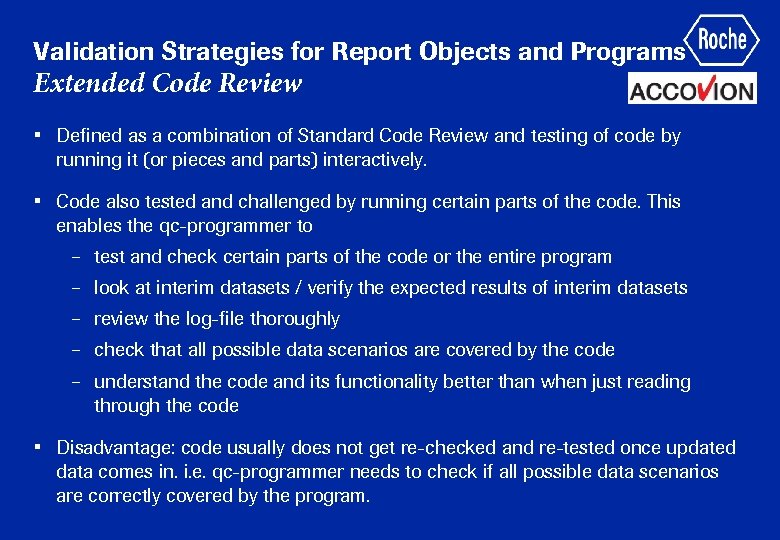 Validation Strategies for Report Objects and Programs
Extended Code Review

Roche

ACCOVION

▪ Defined as a combination of Standard Code Review and testing of code by running it (or pieces and parts) interactively.

▪ Code also tested and challenged by running certain parts of the code. This enables the qc-programmer to

– test and check certain parts of the code or the entire program

– look at interim datasets / verify the expected results of interim datasets

– review the log-file thoroughly

– check that all possible data scenarios are covered by the code

– understand the code and its functionality better than when just reading through the code

▪ Disadvantage: code usually does not get re-checked and re-tested once updated data comes in. i.e. qc-programmer needs to check if all possible data scenarios are correctly covered by the program.